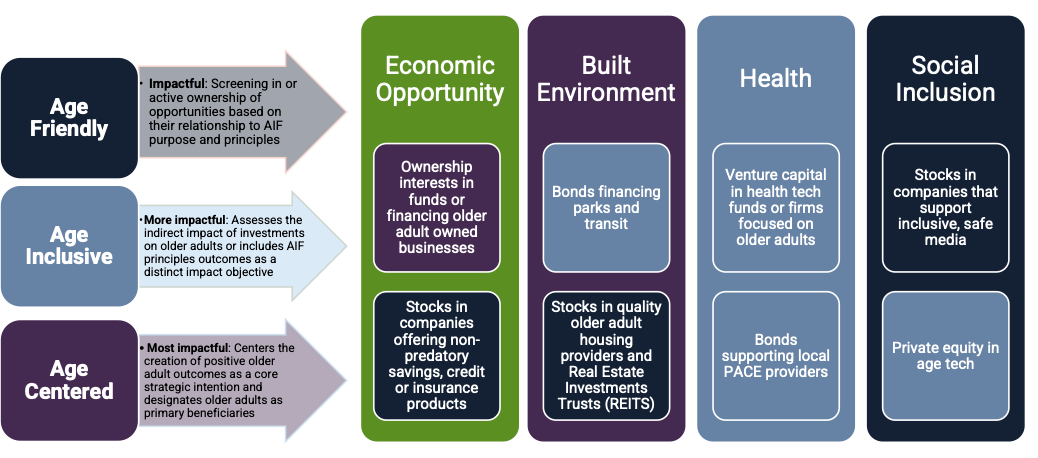 Age Friendly

• Impactful: Screening in or active ownership of opportunities based on their relationship to AIF purpose and principles

Age Inclusive

• More impactful: Assesses the indirect impact of investments on older adults or includes AIF principles outcomes as a distinct impact objective

Age Centered

• Most impactful: Centers the creation of positive older adult outcomes as a core strategic intention and designates older adults as primary beneficiaries

Economic Opportunity

Ownership interests in funds or financing older adult owned businesses

Stocks in companies offering non-predatory savings, credit or insurance products

Built Environment

Bonds financing parks and transit

Stocks in quality older adult housing providers and Real Estate Investments Trusts (REITS)

Health

Venture capital in health tech funds or firms focused on older adults

Bonds supporting local PACE providers

Social Inclusion

Stocks in companies that support inclusive, safe media

Private equity in age tech